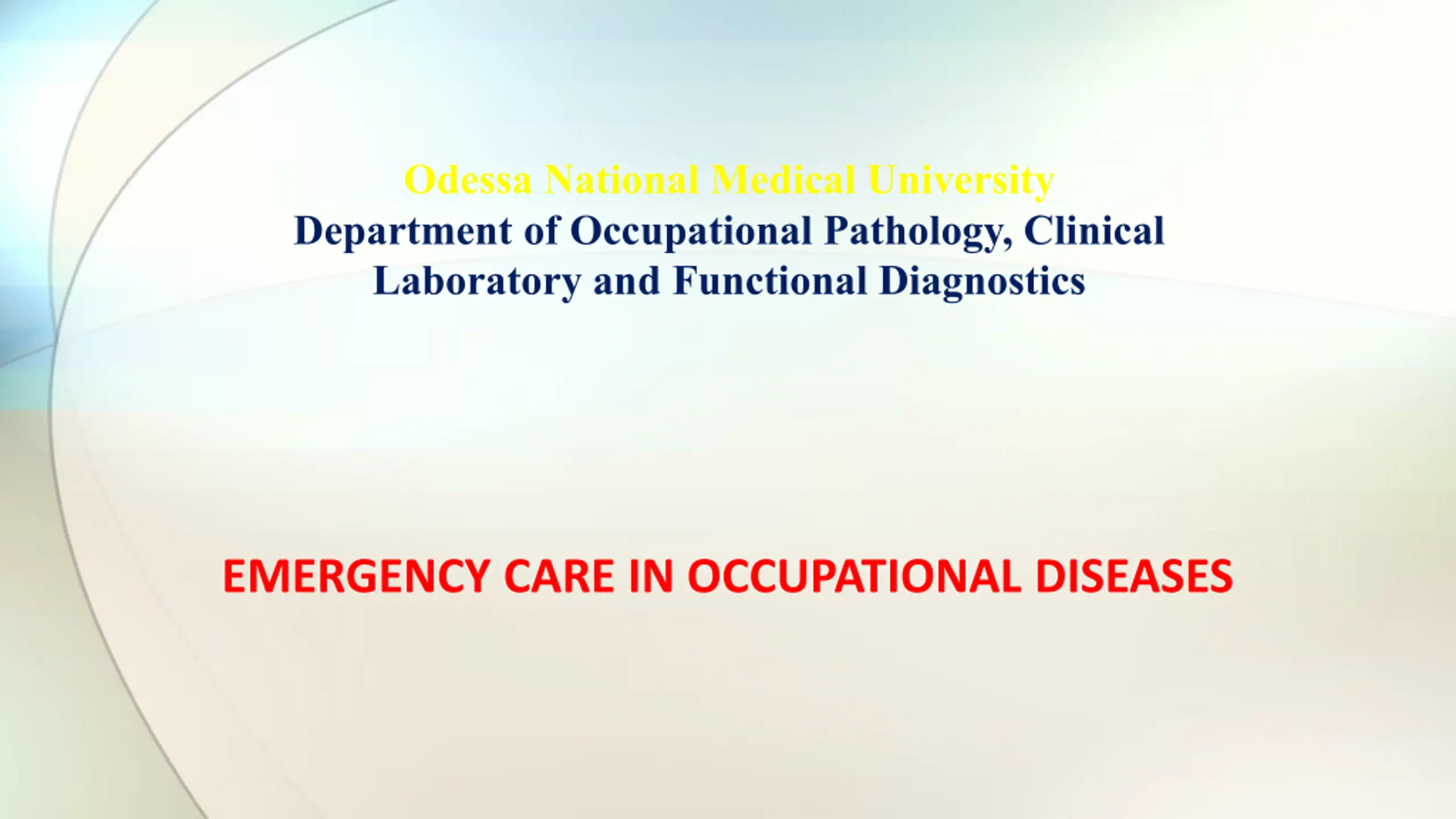 Odessa National Medical University
Department of Occupational Pathology, Clinical Laboratory and Functional Diagnostics

EMERGENCY CARE IN OCCUPATIONAL DISEASES